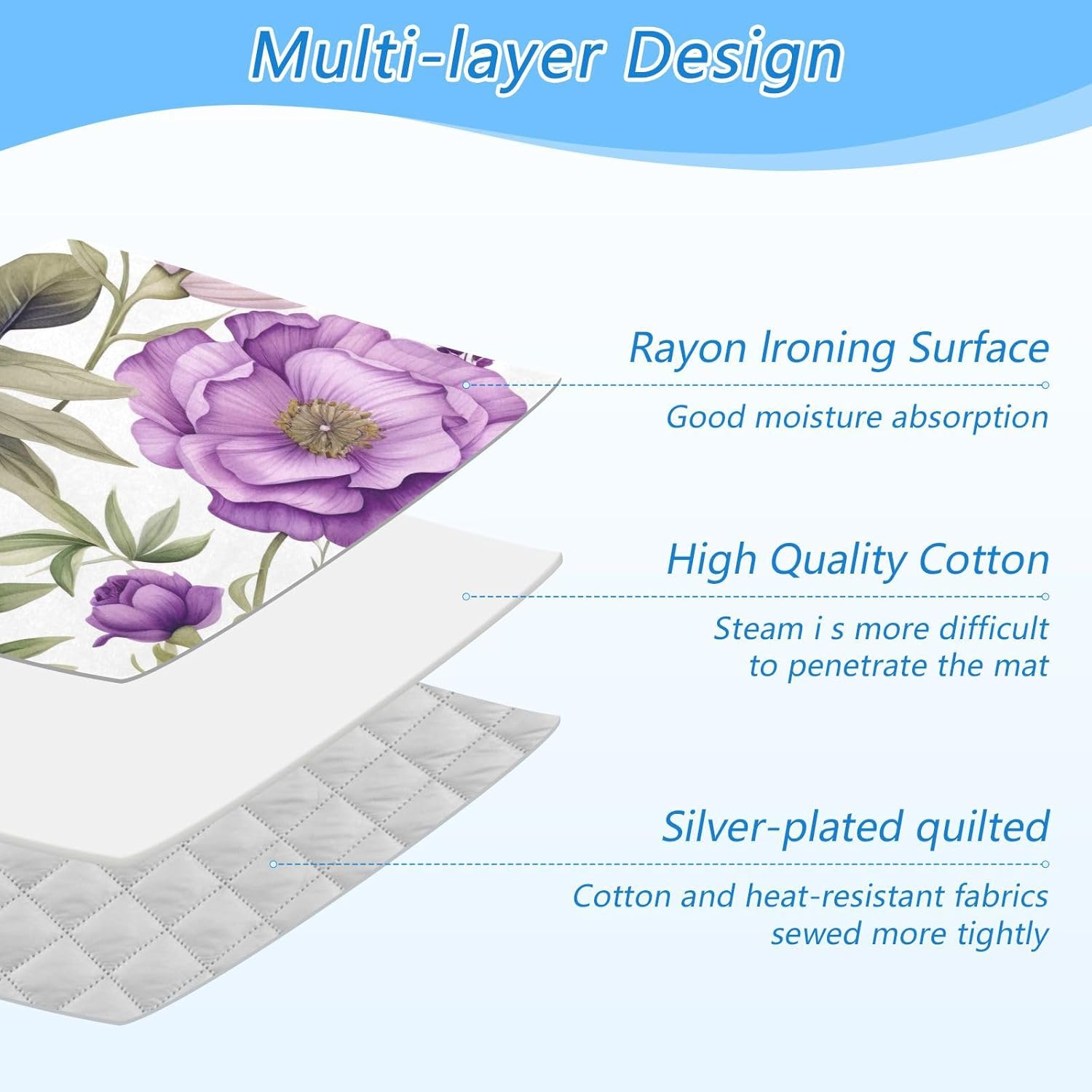 Multi-layer Design

Rayon Ironing Surface

Good moisture absorption

High Quality Cotton

Steam i s more difficult to penetrate the mat

Silver-plated quilted

Cotton and heat-resistant fabrics sewed more tightly